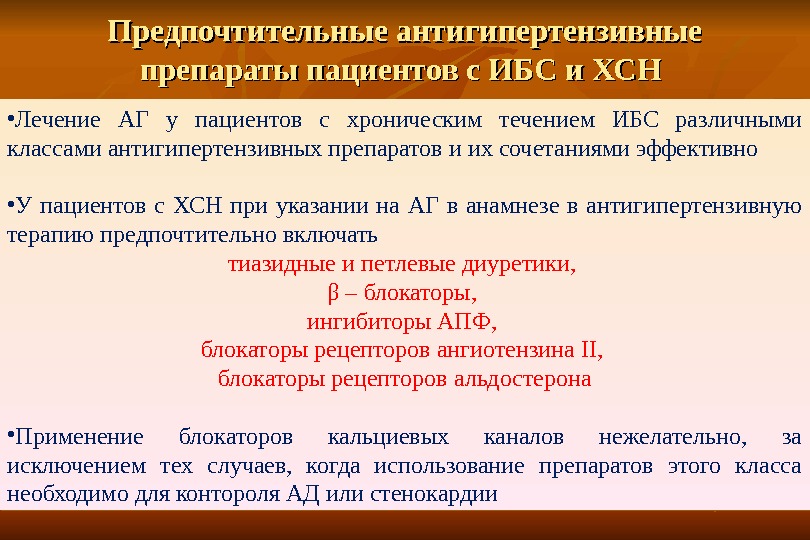 Предпочтительные антигипертензивные препараты пациентов с ИБС и ХСН

•Лечение АГ у пациентов с хроническим течением ИБС различными классами антигипертензивных препаратов и их сочетаниями эффективно

•У пациентов с ХСН при указании на АГ в анамнезе в антигипертензивную терапию предпочтительно включать
тиазидные и петлевые диуретики,
β – блокаторы,
ингибиторы АПФ,
блокаторы рецепторов ангиотензина II,
блокаторы рецепторов альдостерона

•Применение блокаторов кальциевых каналов нежелательно, за исключением тех случаев, когда использование препаратов этого класса необходимо для контороля АД или стенокардии